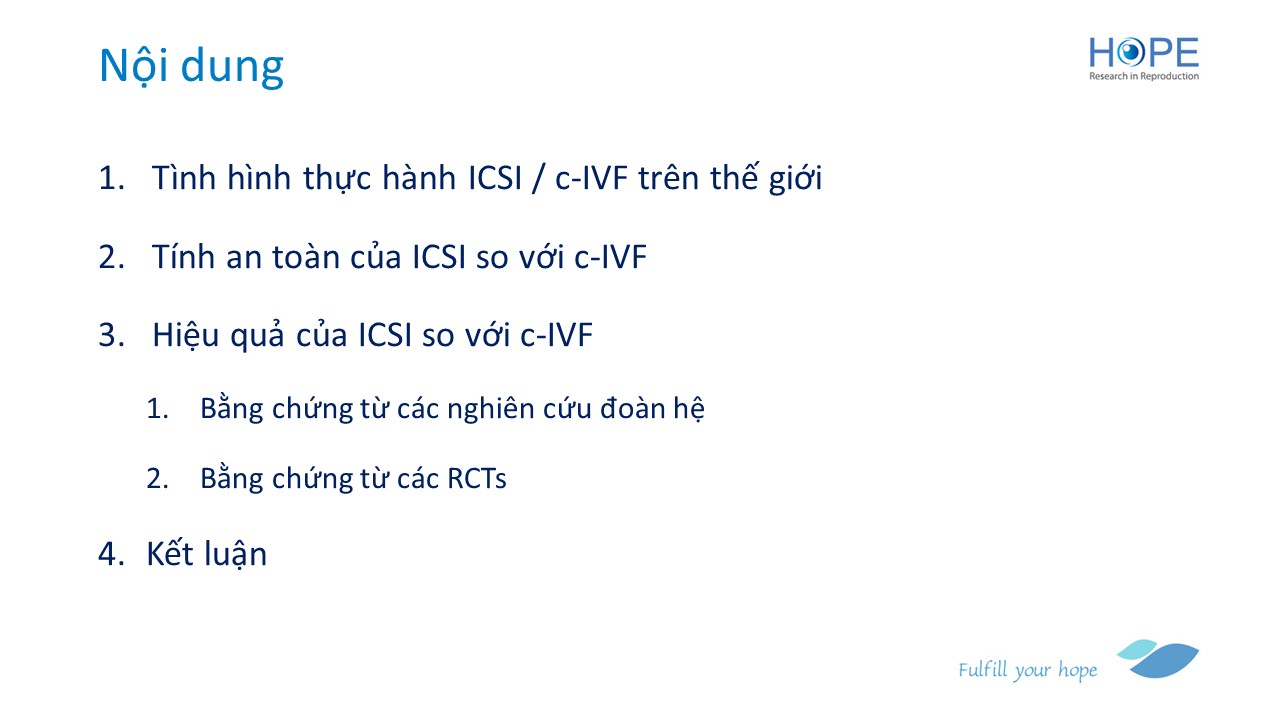 Nội dung

HOPE
Research in Reproduction

1. Tình hình thực hành ICSI / c-IVF trên thế giới

2. Tính an toàn của ICSI so với c-IVF

3. Hiệu quả của ICSI so với c-IVF

1. Bằng chứng từ các nghiên cứu đoàn hệ

2. Bằng chứng từ các RCTs

4. Kết luận

Fulfill your hope